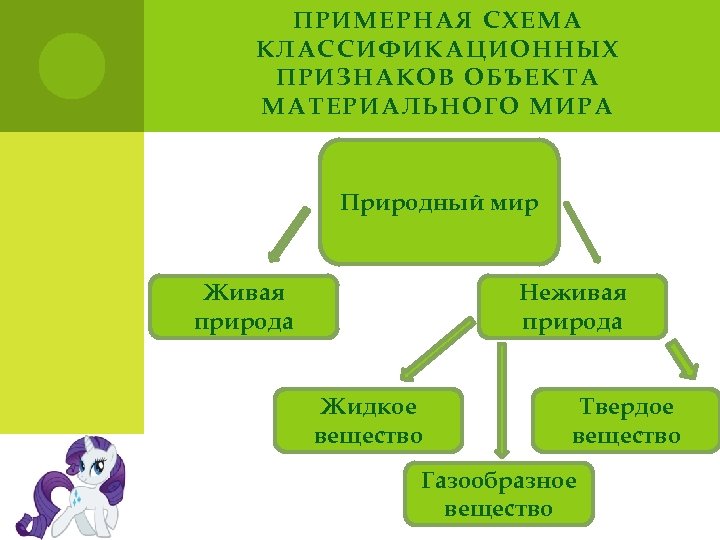 ПРИМЕРНАЯ СХЕМА КЛАССИФИКАЦИОННЫХ ПРИЗНАКОВ ОБЪЕКТА МАТЕРИАЛЬНОГО МИРА

Природный мир

Живая природа

Неживая природа

Жидкое вещество

Твердое вещество

Газообразное вещество